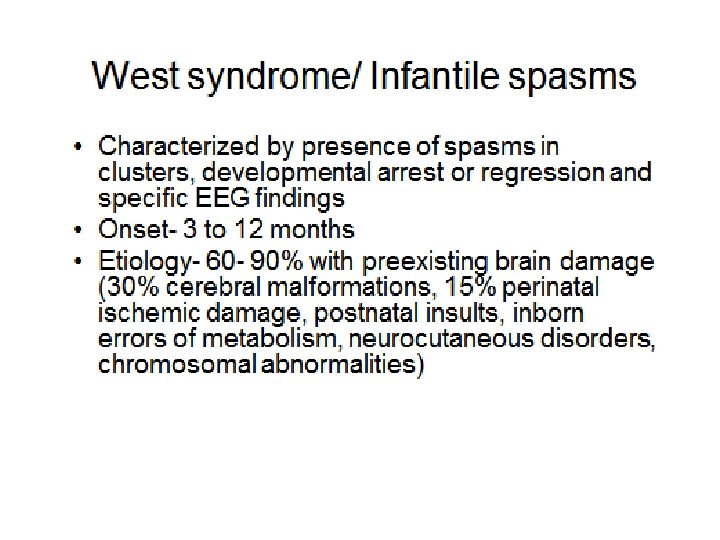 West syndrome/ Infantile spasms

• Characterized by presence of spasms in clusters, developmental arrest or regression and specific EEG findings
• Onset- 3 to 12 months
• Etiology- 60- 90% with preexisting brain damage (30% cerebral malformations, 15% perinatal ischemic damage, postnatal insults, inborn errors of metabolism, neurocutaneous disorders, chromosomal abnormalities)